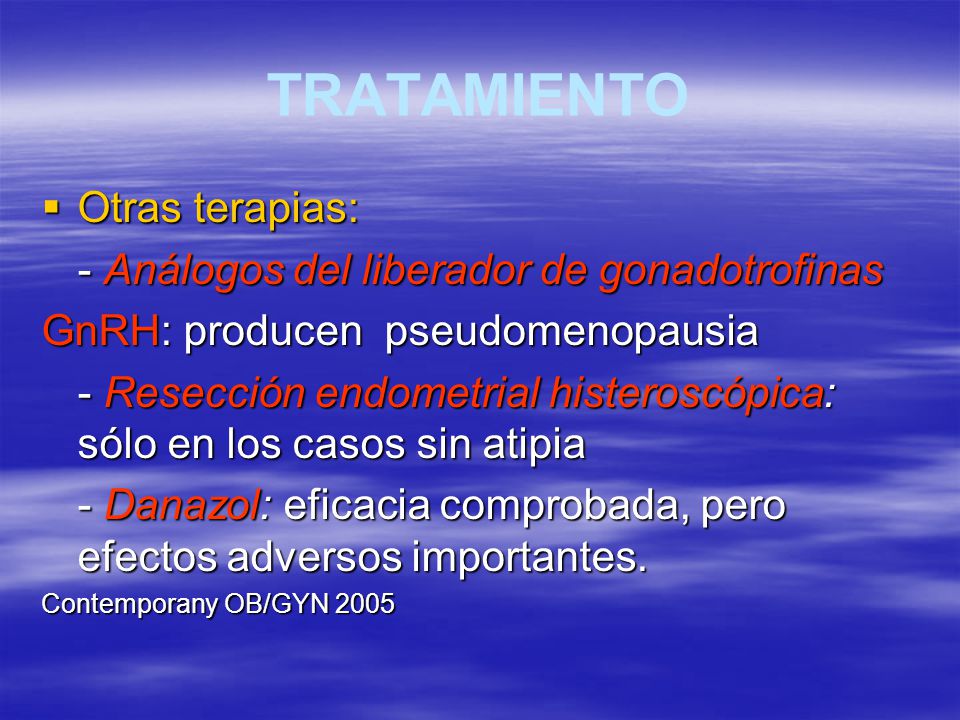 TRATAMIENTO

▪ Otras terapias:

- Análogos del liberador de gonadotrofinas GnRH: producen pseudomenopausia

- Resección endometrial histeroscópica: sólo en los casos sin atipia

- Danazol: eficacia comprobada, pero efectos adversos importantes.

Contemporany OB/GYN 2005